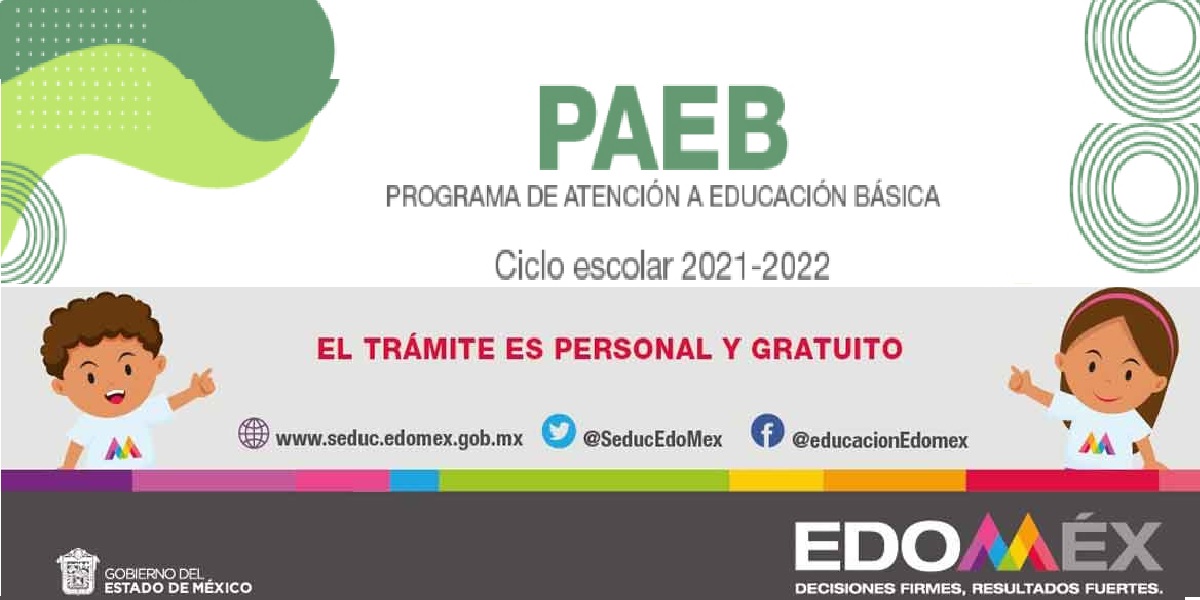 PAEB
PROGRAMA DE ATENCIÓN A EDUCACIÓN BÁSICA

Ciclo escolar 2021-2022

EL TRÁMITE ES PERSONAL Y GRATUITO

www.seduc.edomex.gob.mx @SeducEdoMex @educacionEdomex

GOBIERNO DEL ESTADO DE MÉXICO

EDOMÉX
DECISIONES FIRMES, RESULTADOS FUERTES.